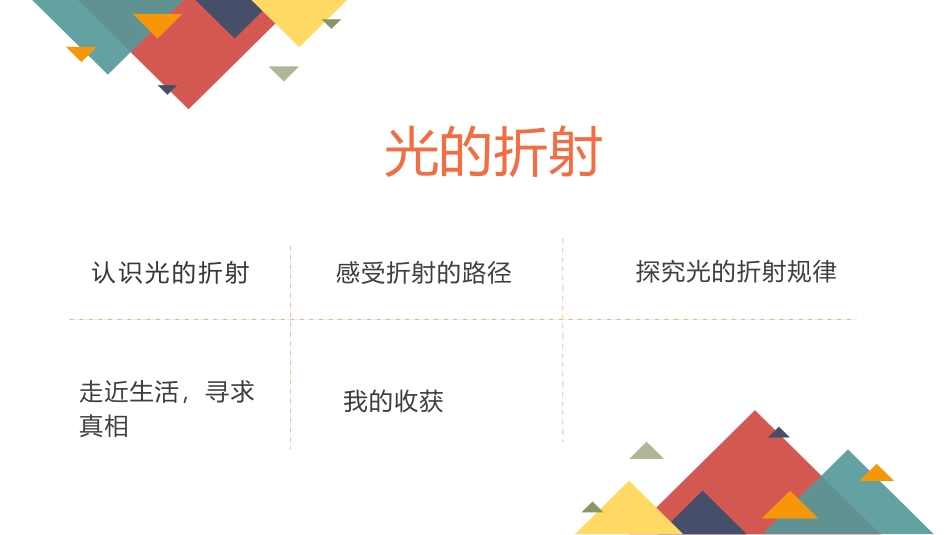 光的折射

认识光的折射

感受折射的路径

探究光的折射规律

走近生活，寻求真相

我的收获